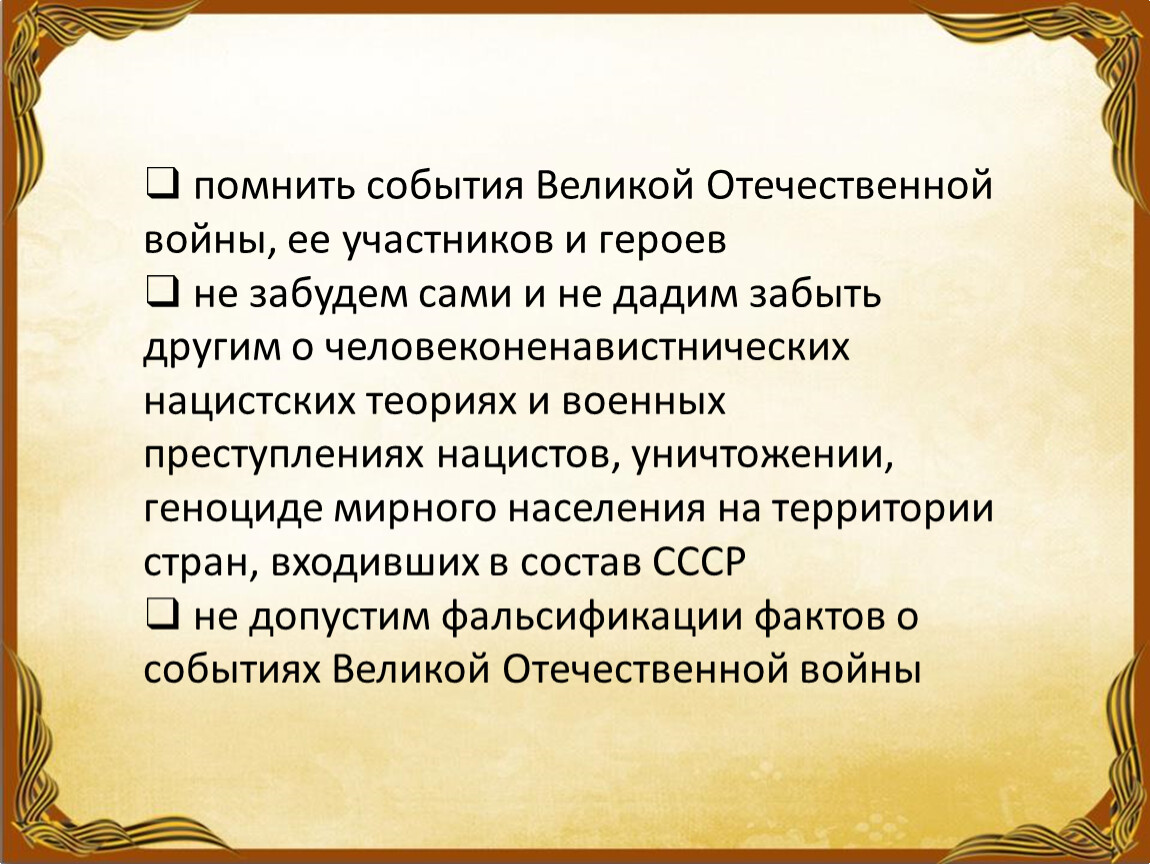 ❑ помнить события Великой Отечественной войны, ее участников и героев
❑ не забудем сами и не дадим забыть другим о человеконенавистнических нацистских теориях и военных преступлениях нацистов, уничтожении, геноциде мирного населения на территории стран, входивших в состав СССР
❑ не допустим фальсификации фактов о событиях Великой Отечественной войны